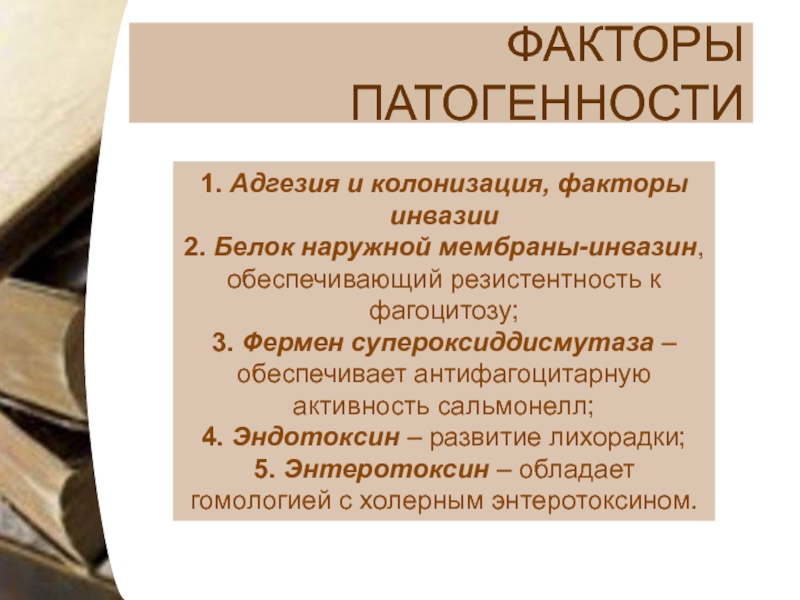 ФАКТОРЫ ПАТОГЕННОСТИ

1. Адгезия и колонизация, факторы инвазии
2. Белок наружной мембраны-инвазин, обеспечивающий резистентность к фагоцитозу;
3. Фермен супероксиддисмутаза – обеспечивает антифагоцитарную активность сальмонелл;
4. Эндотоксин – развитие лихорадки;
5. Энтеротоксин – обладает гомологией с холерным энтеротоксином.